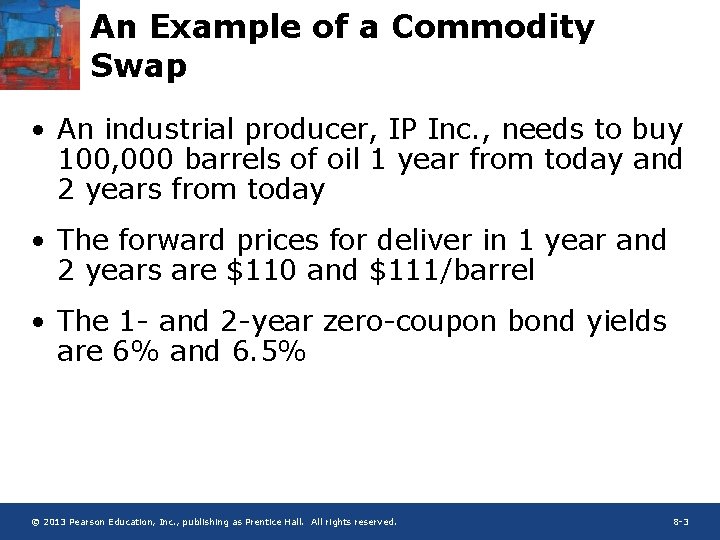 An Example of a Commodity Swap

• An industrial producer, IP Inc., needs to buy 100,000 barrels of oil 1 year from today and 2 years from today

• The forward prices for deliver in 1 year and 2 years are \$110 and \$111/barrel

• The 1- and 2-year zero-coupon bond yields are 6% and 6.5%

© 2013 Pearson Education, Inc., publishing as Prentice Hall. All rights reserved.

8-3